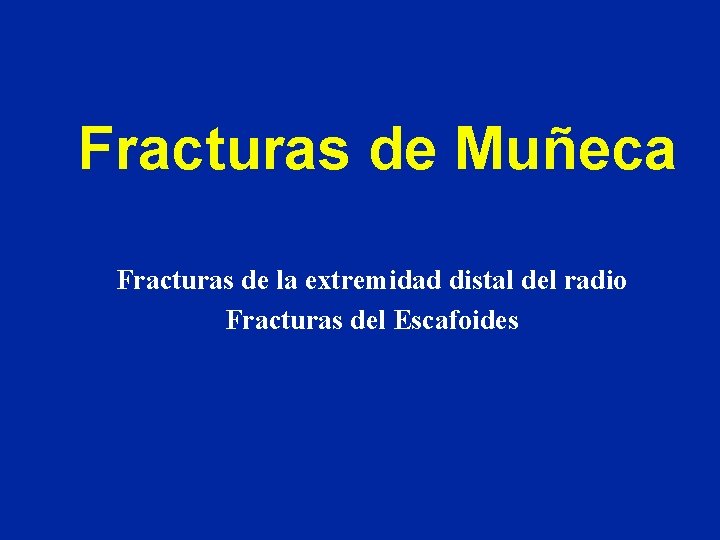 Fracturas de Muñeca

Fracturas de la extremidad distal del radio
Fracturas del Escafoides